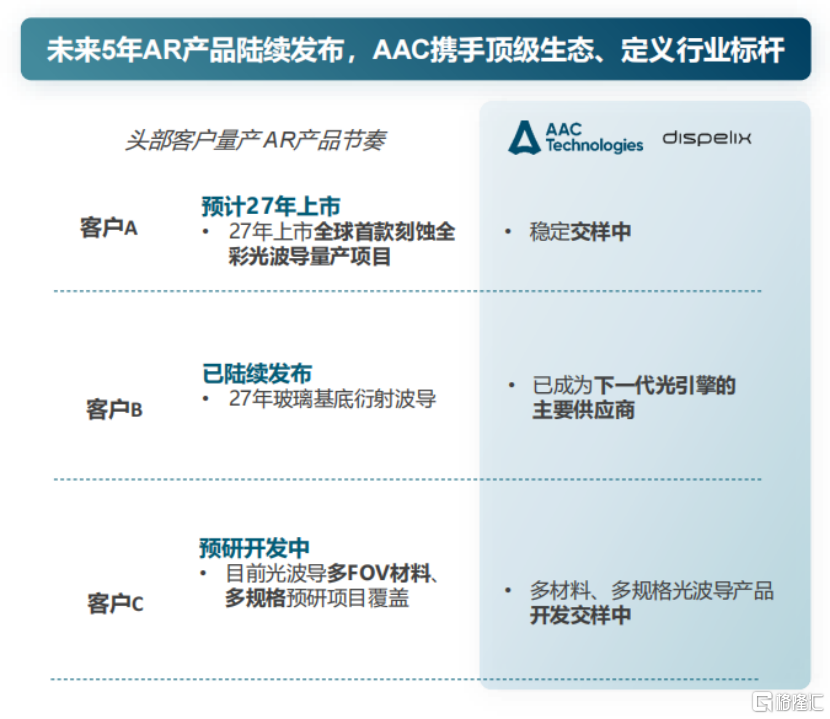 未来5年AR产品陆续发布，AAC携手顶级生态、定义行业标杆

头部客户量产AR产品节奏

AAC Technologies dispelix

客户A

预计27年上市
• 27年上市全球首款刻蚀全彩光波导量产项目

• 稳定交样中

客户B

已陆续发布
• 27年玻璃基底衍射波导

• 已成为下一代光引擎的主要供应商

客户C

预研开发中
• 目前光波导多FOV材料、多规格预研项目覆盖

• 多材料、多规格光波导产品开发交样中

格隆汇